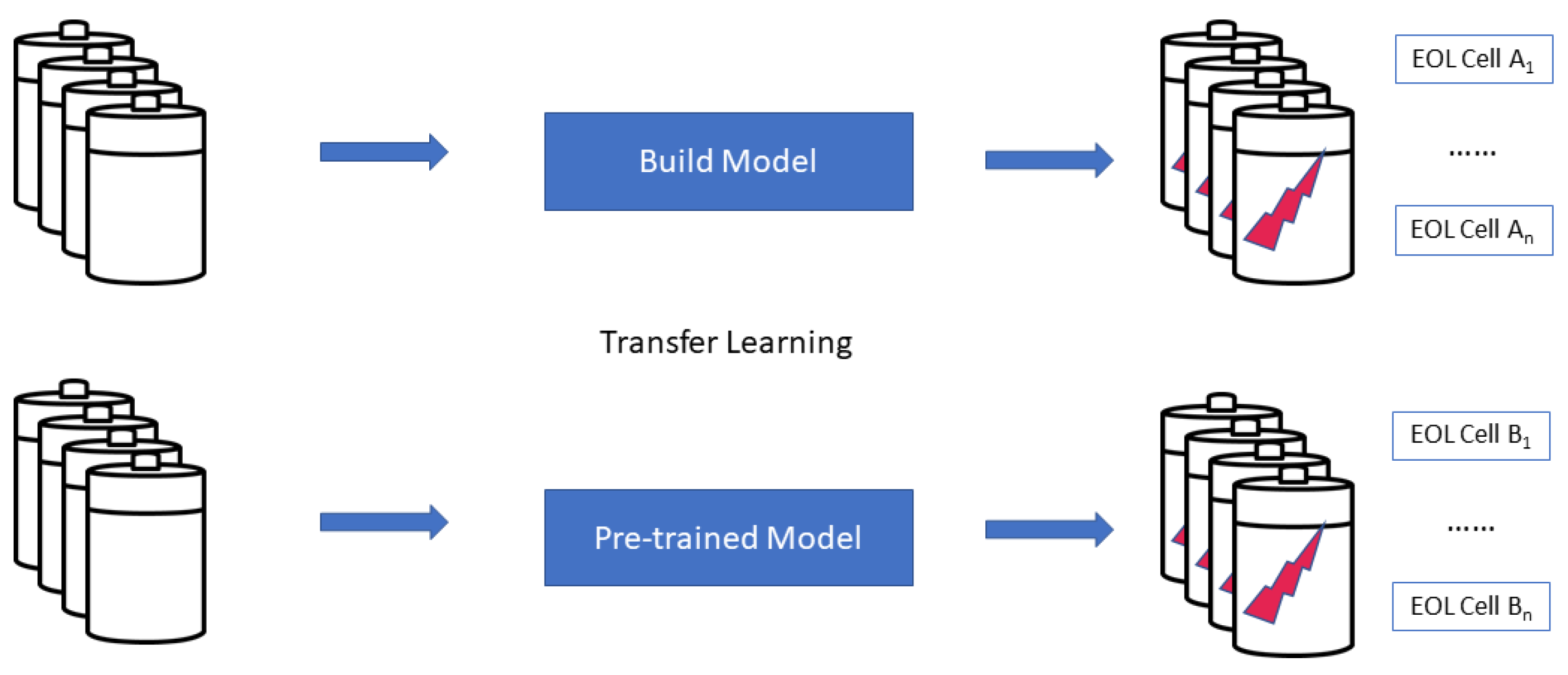 Build Model

EOL Cell $A_1$

......

EOL Cell $A_n$

Transfer Learning

Pre-trained Model

EOL Cell $B_1$

......

EOL Cell $B_n$